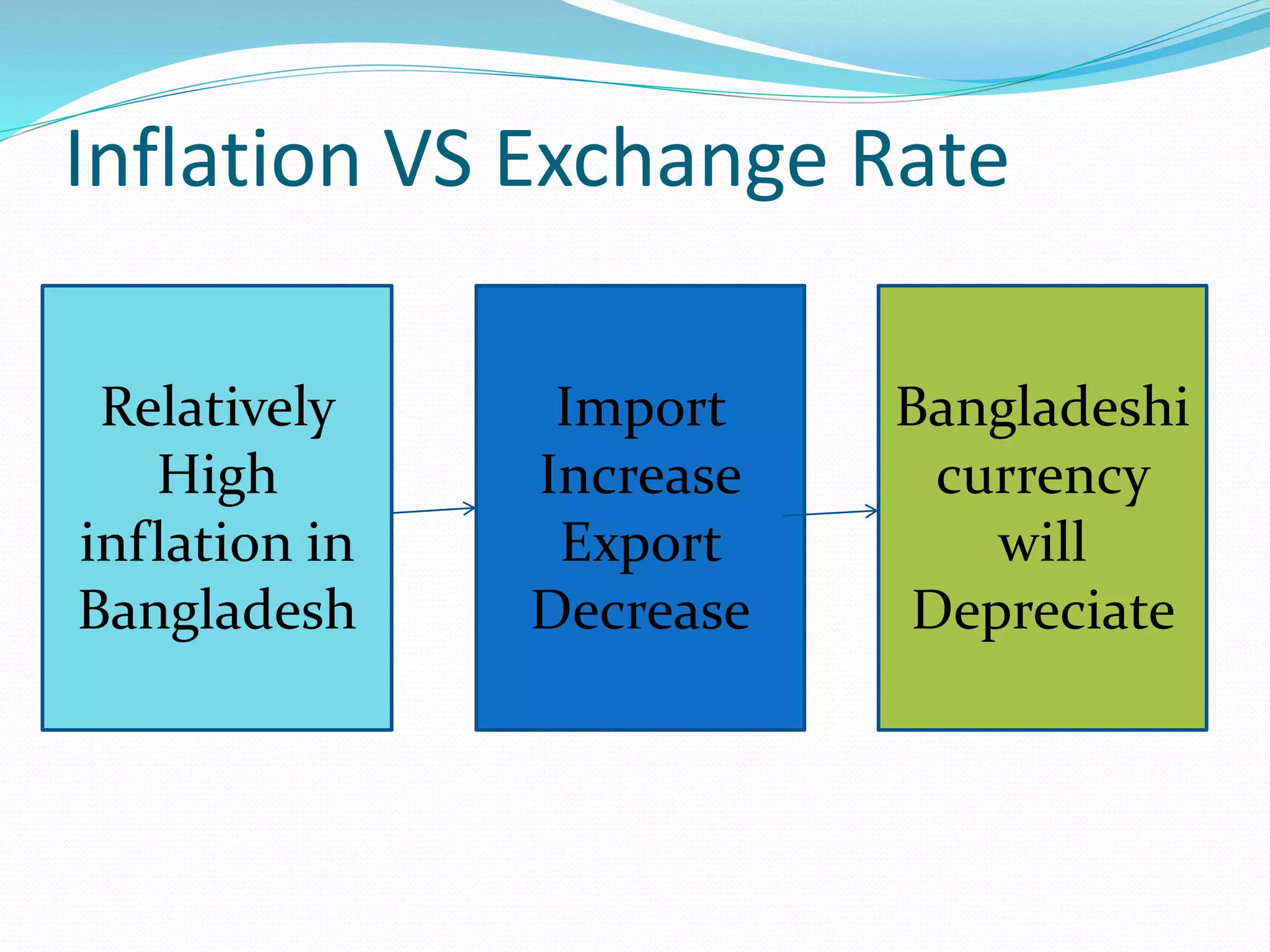 Inflation VS Exchange Rate

Relatively High inflation in Bangladesh

Import Increase Export Decrease

Bangladeshi currency will Depreciate